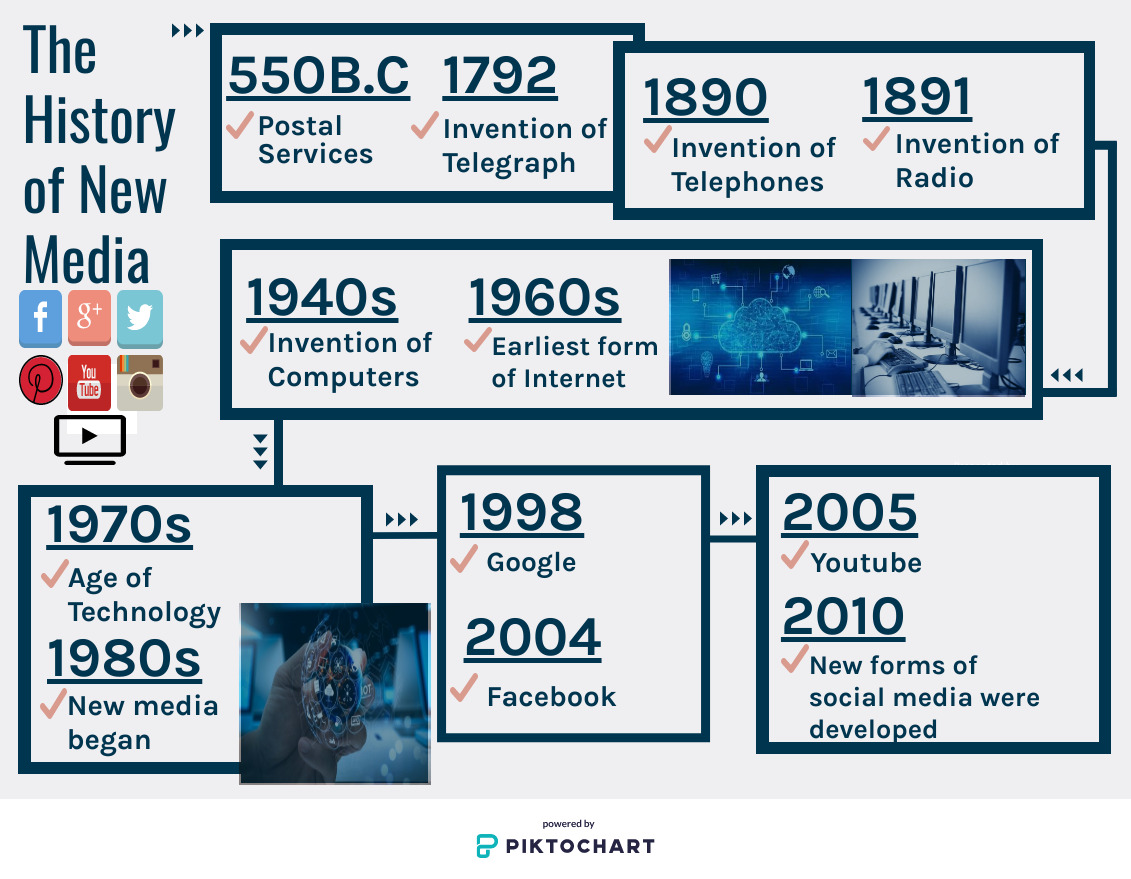 The History of New Media

f g+ You Tube

550B.C
Postal Services

1792
Invention of Telegraph

1890
Invention of Telephones

1891
Invention of Radio

1940s
Invention of Computers

1960s
Earliest form of Internet

1970s
Age of Technology

1980s
New media began

1998
Google

2004
Facebook

2005
Youtube

2010
New forms of social media were developed

powered by
PIKTOCHART